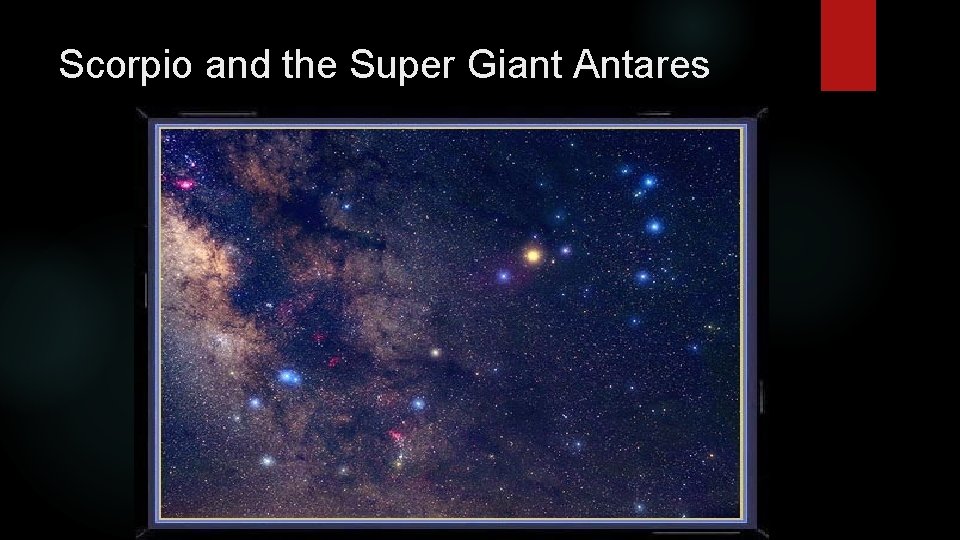 Scorpio and the Super Giant Antares